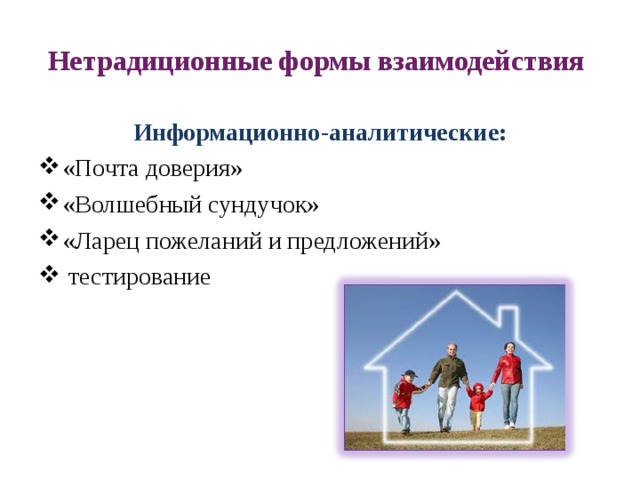 Нетрадиционные формы взаимодействия

Информационно-аналитические:

❖ «Почта доверия»
❖ «Волшебный сундучок»
❖ «Ларец пожеланий и предложений»
❖ тестирование